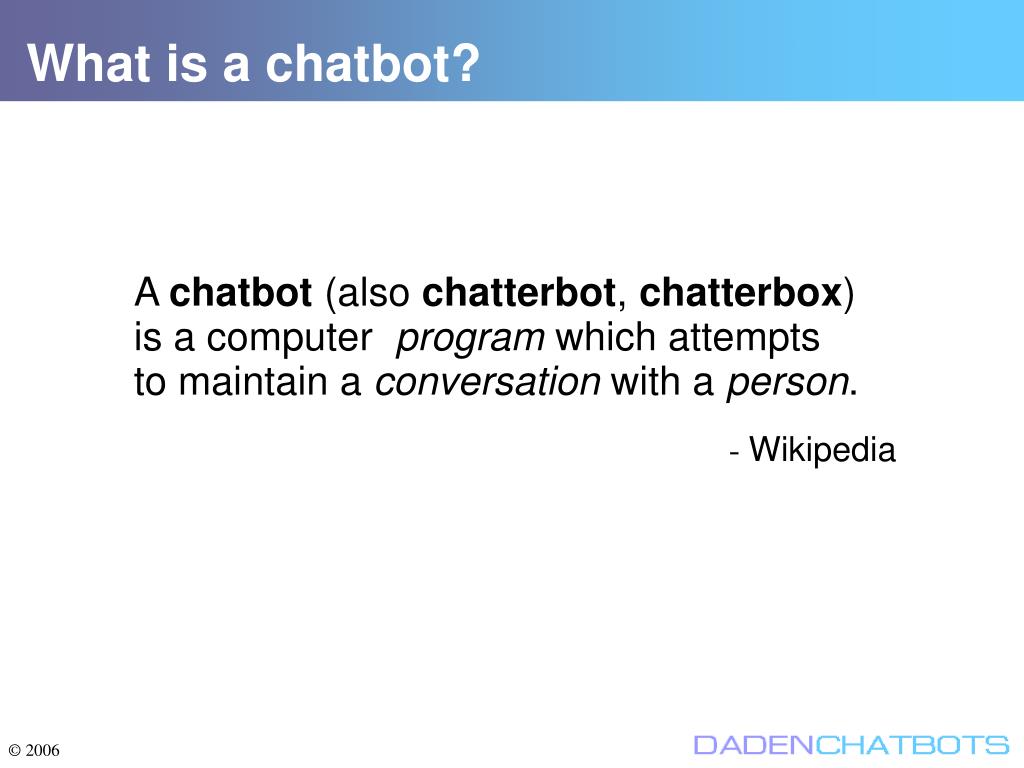 What is a chatbot?

A chatbot (also chatterbot, chatterbox) is a computer program which attempts to maintain a conversation with a person.

- Wikipedia

© 2006

DADENCHATBOTS